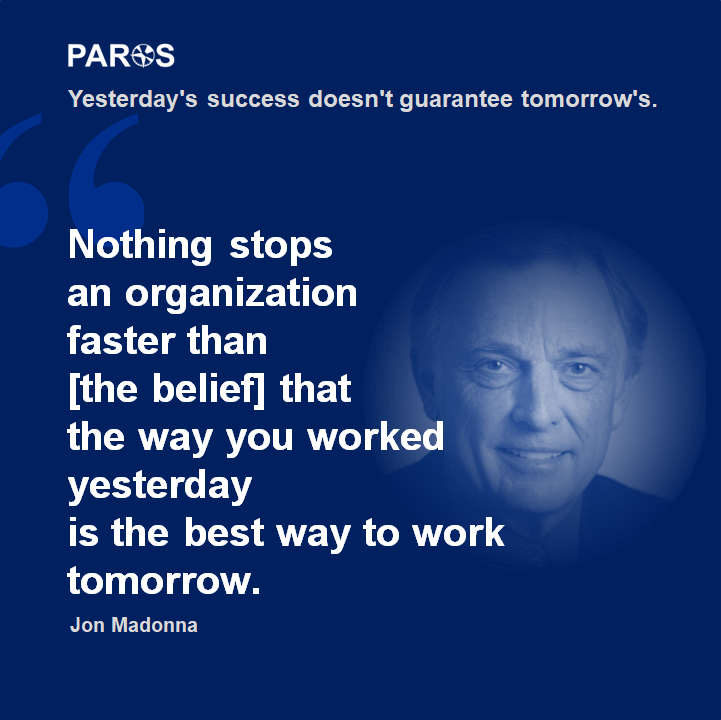 PAROS

Yesterday's success doesn't guarantee tomorrow's.

Nothing stops an organization faster than [the belief] that the way you worked yesterday is the best way to work tomorrow.

Jon Madonna